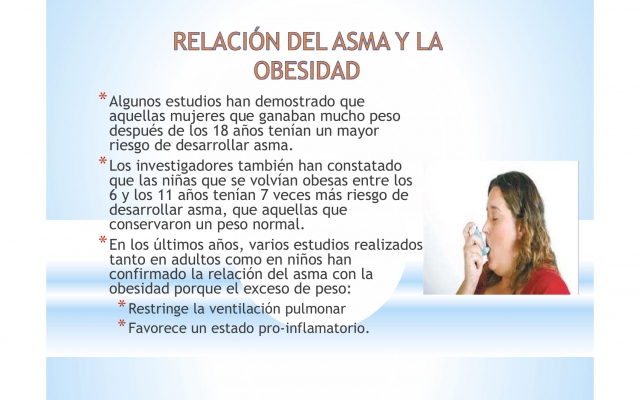 RELACIÓN DEL ASMA Y LA OBESIDAD

* Algunos estudios han demostrado que aquellas mujeres que ganaban mucho peso después de los 18 años tenían un mayor riesgo de desarrollar asma.

* Los investigadores también han constatado que las niñas que se volvían obesas entre los 6 y los 11 años tenían 7 veces más riesgo de desarrollar asma, que aquellas que conservaron un peso normal.

* En los últimos años, varios estudios realizados tanto en adultos como en niños han confirmado la relación del asma con la obesidad porque el exceso de peso:

* Restringe la ventilación pulmonar

* Favorece un estado pro-inflamatorio.